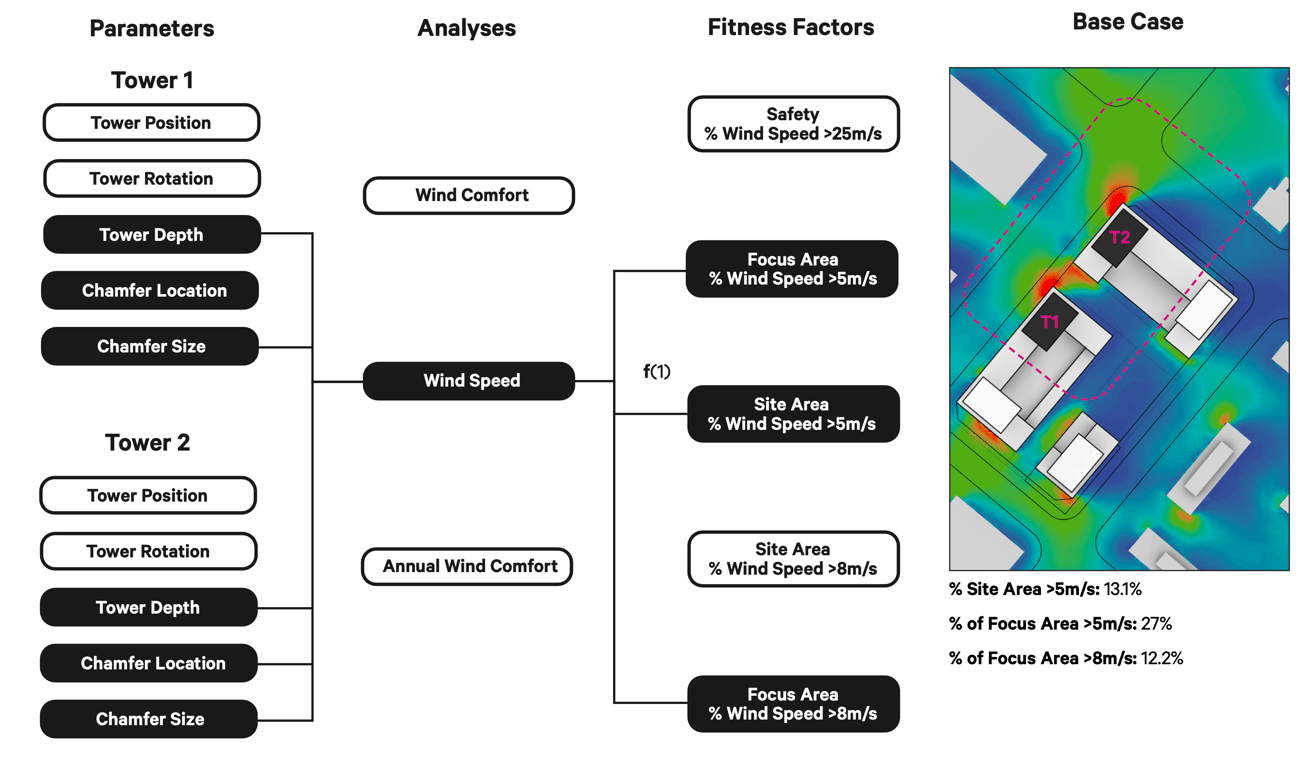 Parameters

Tower 1

Tower Position

Tower Rotation

Tower Depth

Chamfer Location

Chamfer Size

Tower 2

Tower Position

Tower Rotation

Tower Depth

Chamfer Location

Chamfer Size

Analyses

Wind Comfort

Wind Speed

Annual Wind Comfort

f(1)

Fitness Factors

Safety
% Wind Speed >25m/s

Focus Area
% Wind Speed >5m/s

Site Area
% Wind Speed >5m/s

Site Area
% Wind Speed >8m/s

Focus Area
% Wind Speed >8m/s

Base Case

T2

T1

% Site Area >5m/s: 13.1%

% of Focus Area >5m/s: 27%

% of Focus Area >8m/s: 12.2%